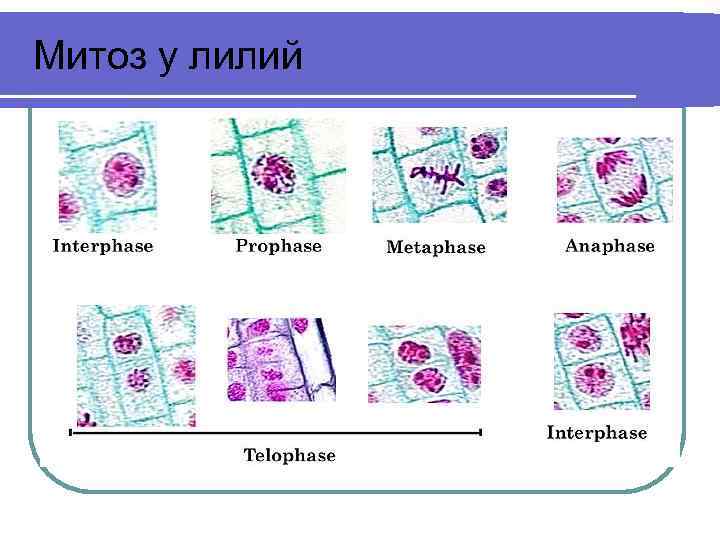 Митоз у лилий

Interphase

Prophase

Metaphase

Anaphase

Telophase

Interphase